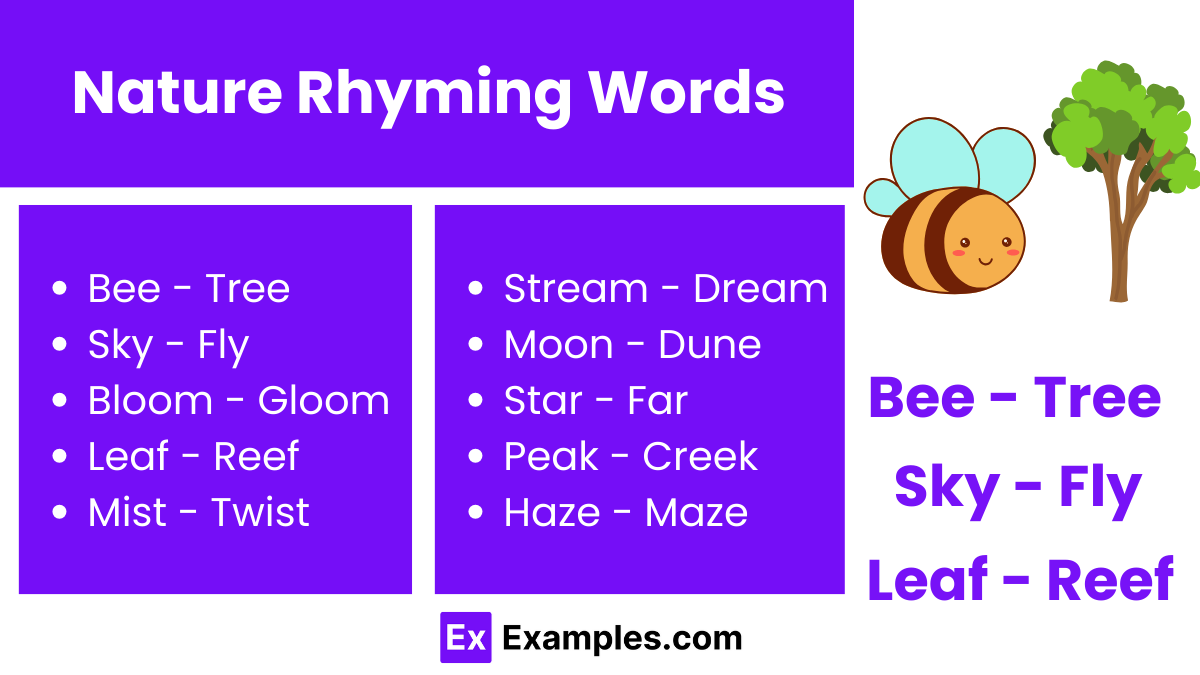 Nature Rhyming Words

- Bee - Tree
- Sky - Fly
- Bloom - Gloom
- Leaf - Reef
- Mist - Twist

- Stream - Dream
- Moon - Dune
- Star - Far
- Peak - Creek
- Haze - Maze

Bee - Tree
Sky - Fly
Leaf - Reef

Ex Examples.com